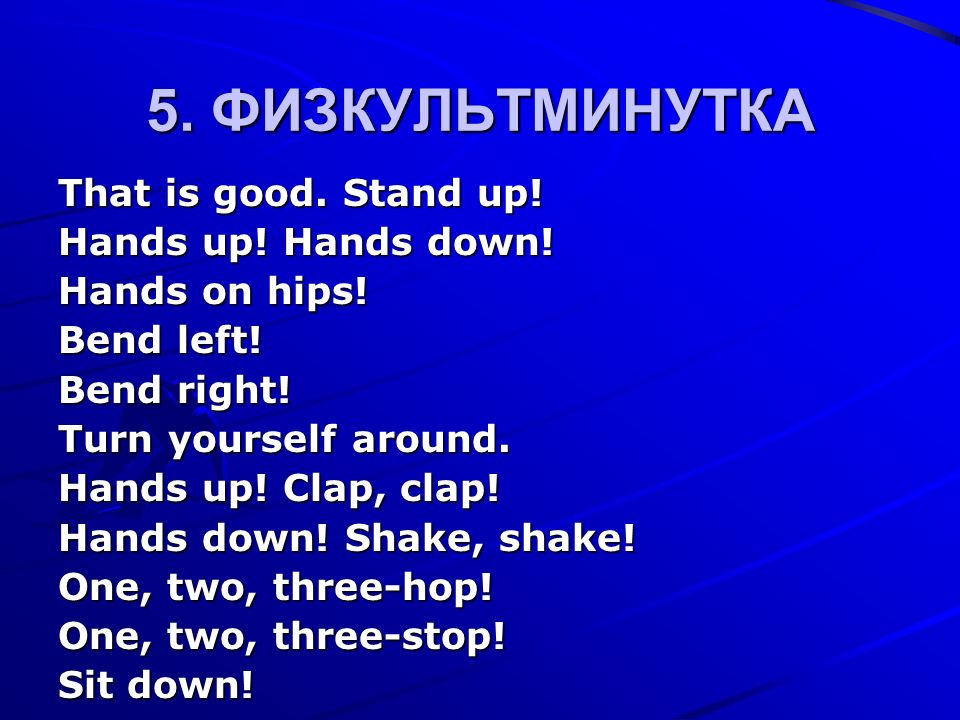 5. ФИЗКУЛЬТМИНУТКА

That is good. Stand up!
Hands up! Hands down!
Hands on hips!
Bend left!
Bend right!
Turn yourself around.
Hands up! Clap, clap!
Hands down! Shake, shake!
One, two, three-hop!
One, two, three-stop!
Sit down!